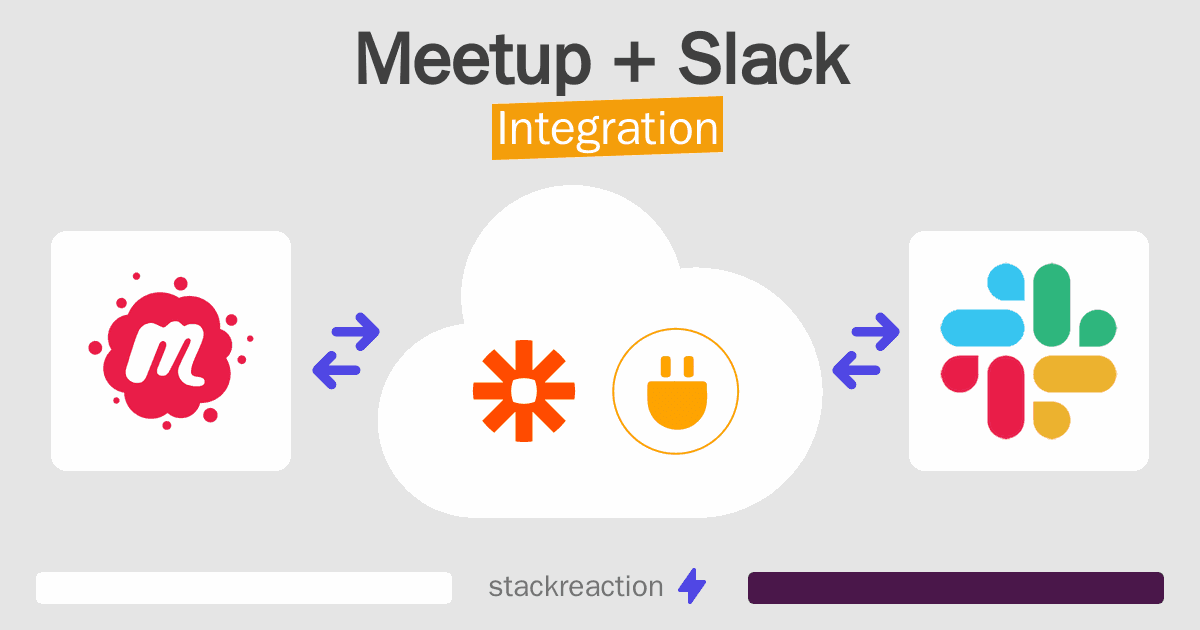 Meetup + Slack
Integration

m

stackreaction